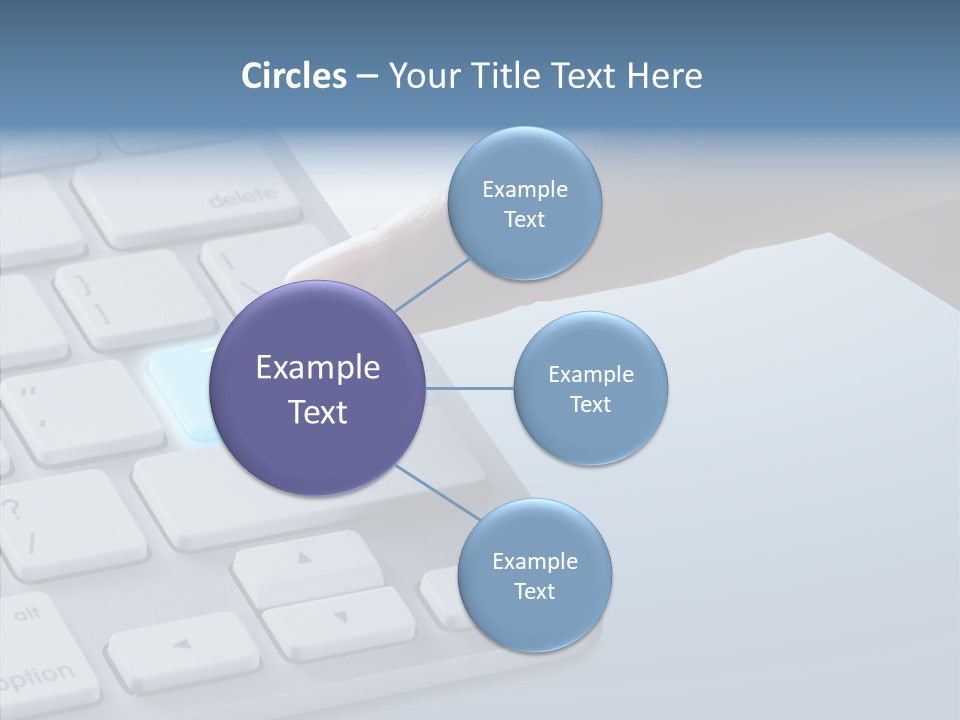 Circles – Your Title Text Here

Example Text

Example Text

Example Text

Example Text

delete

alt

option